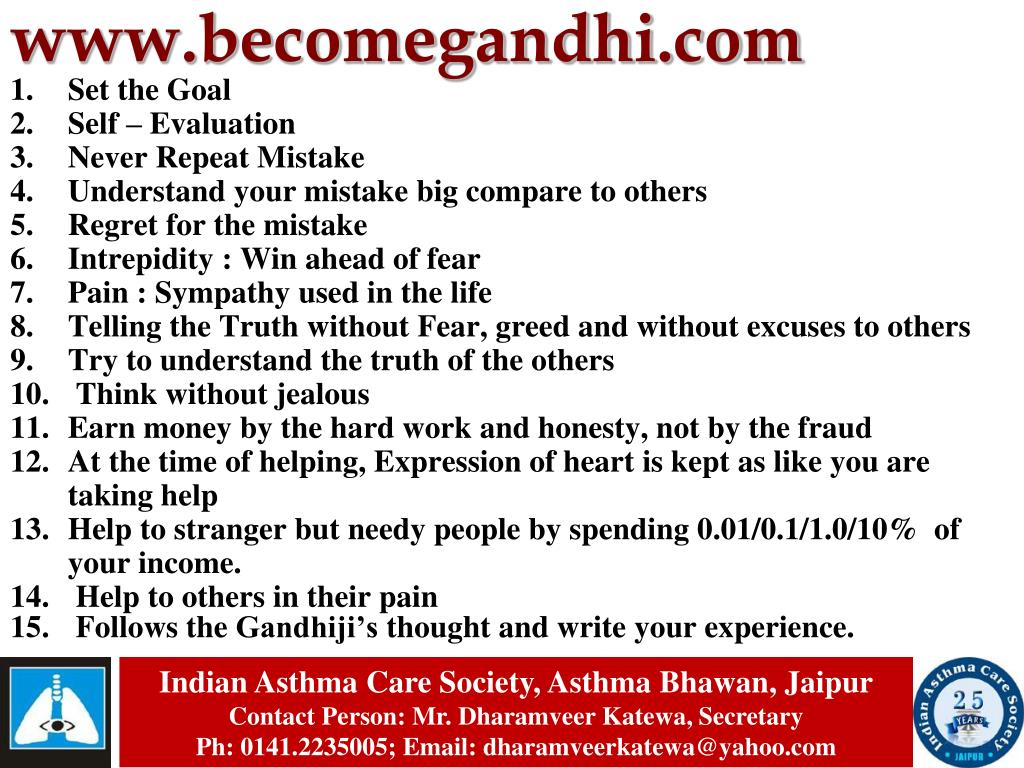 www.becomegandhi.com

1. Set the Goal
2. Self – Evaluation
3. Never Repeat Mistake
4. Understand your mistake big compare to others
5. Regret for the mistake
6. Intrepidity : Win ahead of fear
7. Pain : Sympathy used in the life
8. Telling the Truth without Fear, greed and without excuses to others
9. Try to understand the truth of the others
10. Think without jealous
11. Earn money by the hard work and honesty, not by the fraud
12. At the time of helping, Expression of heart is kept as like you are taking help
13. Help to stranger but needy people by spending 0.01/0.1/1.0/10% of your income.
14. Help to others in their pain
15. Follows the Gandhiji's thought and write your experience.

Indian Asthma Care Society, Asthma Bhawan, Jaipur
Contact Person: Mr. Dharamveer Katewa, Secretary
Ph: 0141.2235005; Email: dharamveerkatewa@yahoo.com

Indian Asthma Care Society
25 YEARS
JAIPUR